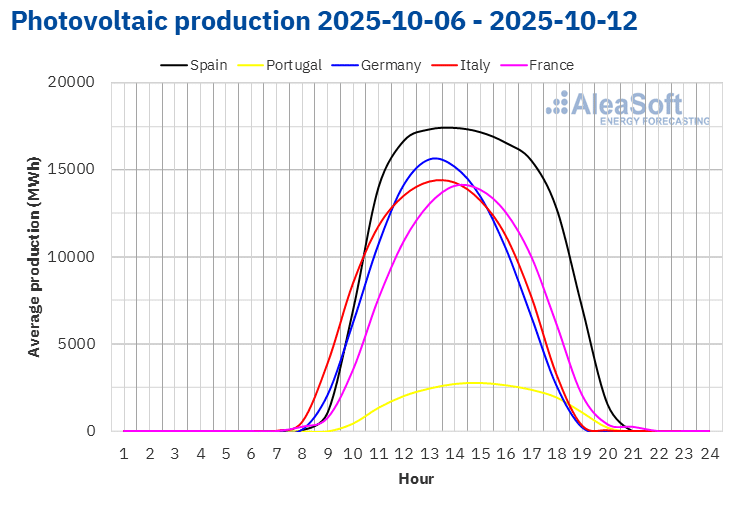 Photovoltaic production 2025-10-06 - 2025-10-12

Spain Portugal Germany Italy France

AleaSoft
ENERGY FORECASTING

Average production (MWh)

20000
15000
10000
5000
0

1 2 3 4 5 6 7 8 9 10 11 12 13 14 15 16 17 18 19 20 21 22 23 24

Hour